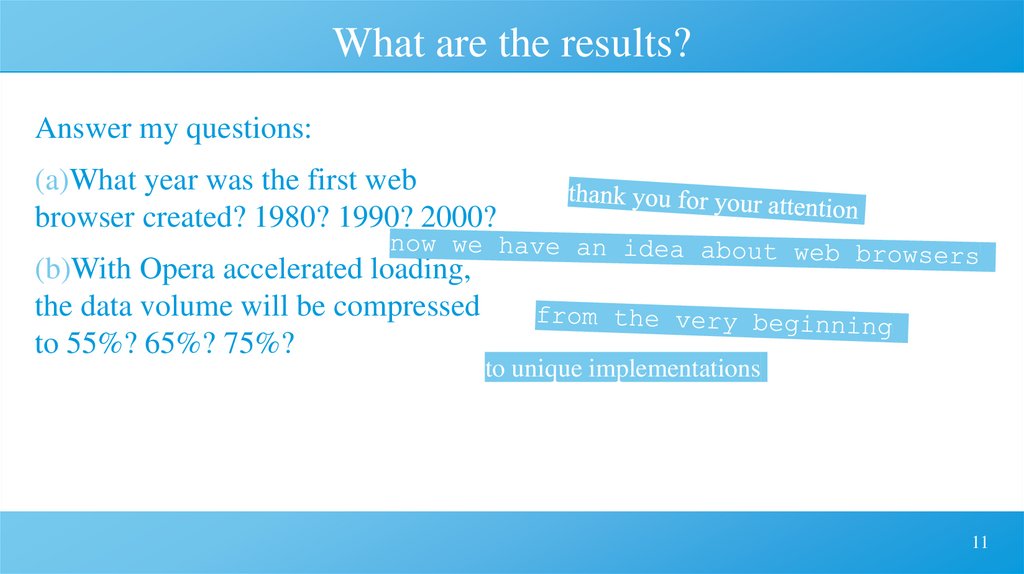 What are the results?

Answer my questions:

(a)What year was the first web browser created? 1980? 1990? 2000?

(b)With Opera accelerated loading, the data volume will be compressed to 55%? 65%? 75%?

thank you for your attention

now we have an idea about web browsers

from the very beginning

to unique implementations

11